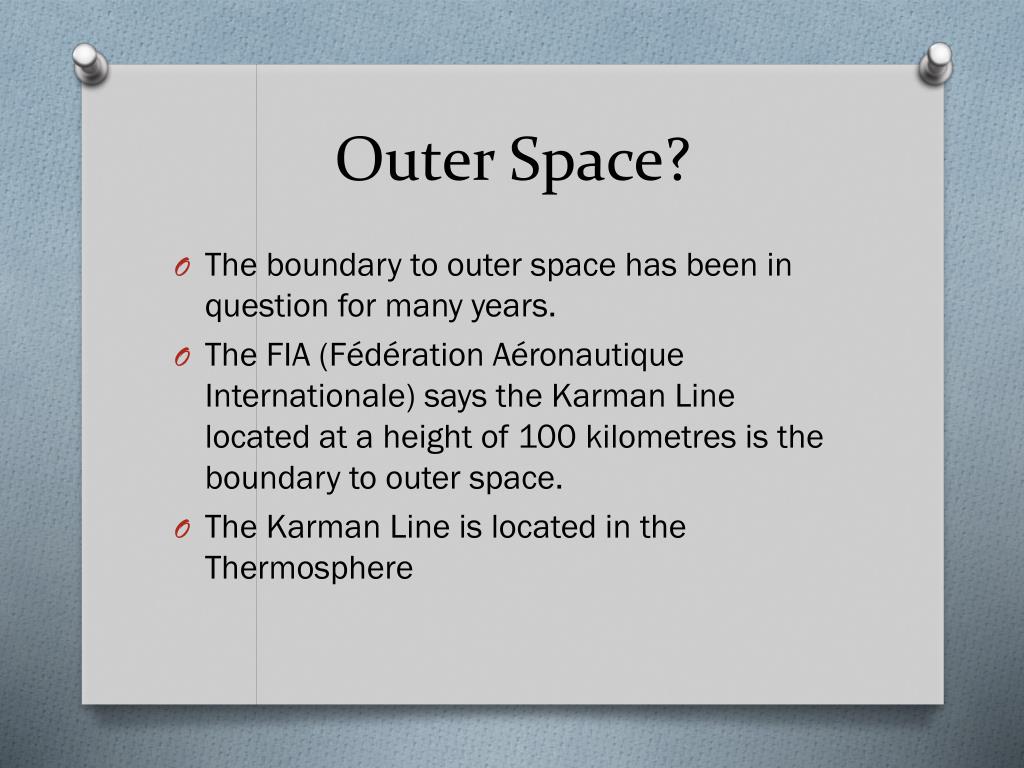 Outer Space?

O The boundary to outer space has been in question for many years.

O The FIA (Fédération Aéronautique Internationale) says the Karman Line located at a height of 100 kilometres is the boundary to outer space.

O The Karman Line is located in the Thermosphere